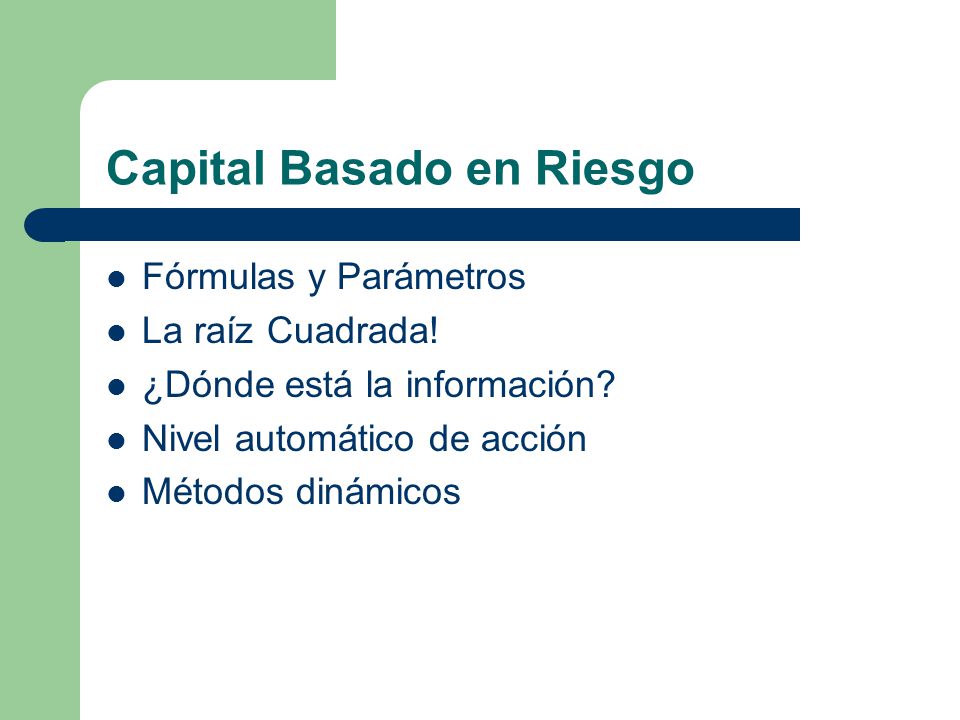 Capital Basado en Riesgo

- Fórmulas y Parámetros
- La raíz Cuadrada!
- ¿Dónde está la información?
- Nivel automático de acción
- Métodos dinámicos